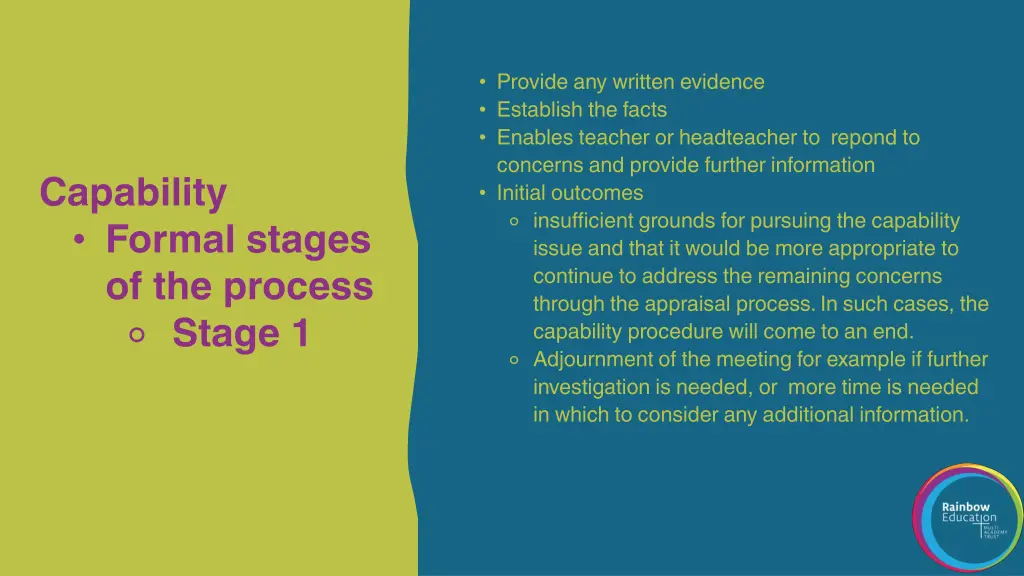 Capability
• Formal stages of the process
○ Stage 1

• Provide any written evidence
• Establish the facts
• Enables teacher or headteacher to repond to concerns and provide further information
• Initial outcomes
○ insufficient grounds for pursuing the capability issue and that it would be more appropriate to continue to address the remaining concerns through the appraisal process. In such cases, the capability procedure will come to an end.
○ Adjournment of the meeting for example if further investigation is needed, or more time is needed in which to consider any additional information.

Rainbow Education
MULTI ACADEMY TRUST